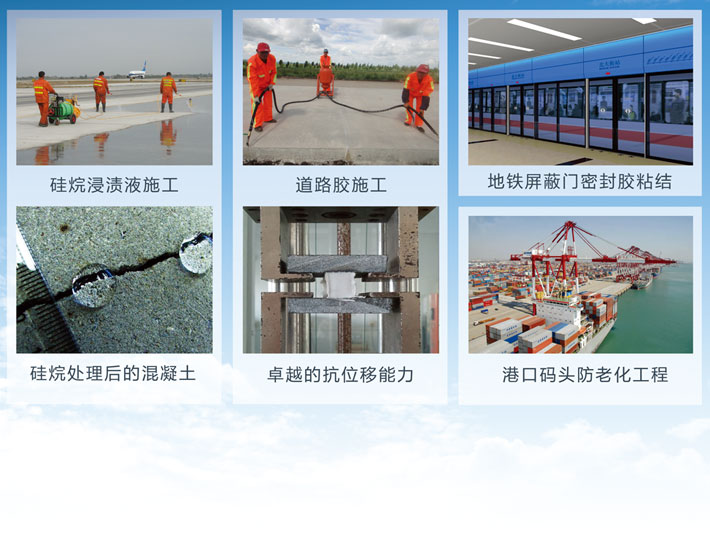 硅烷浸渍液施工

道路胶施工

地铁屏蔽门密封胶粘结

硅烷处理后的混凝土

卓越的抗位移能力

港口码头防老化工程